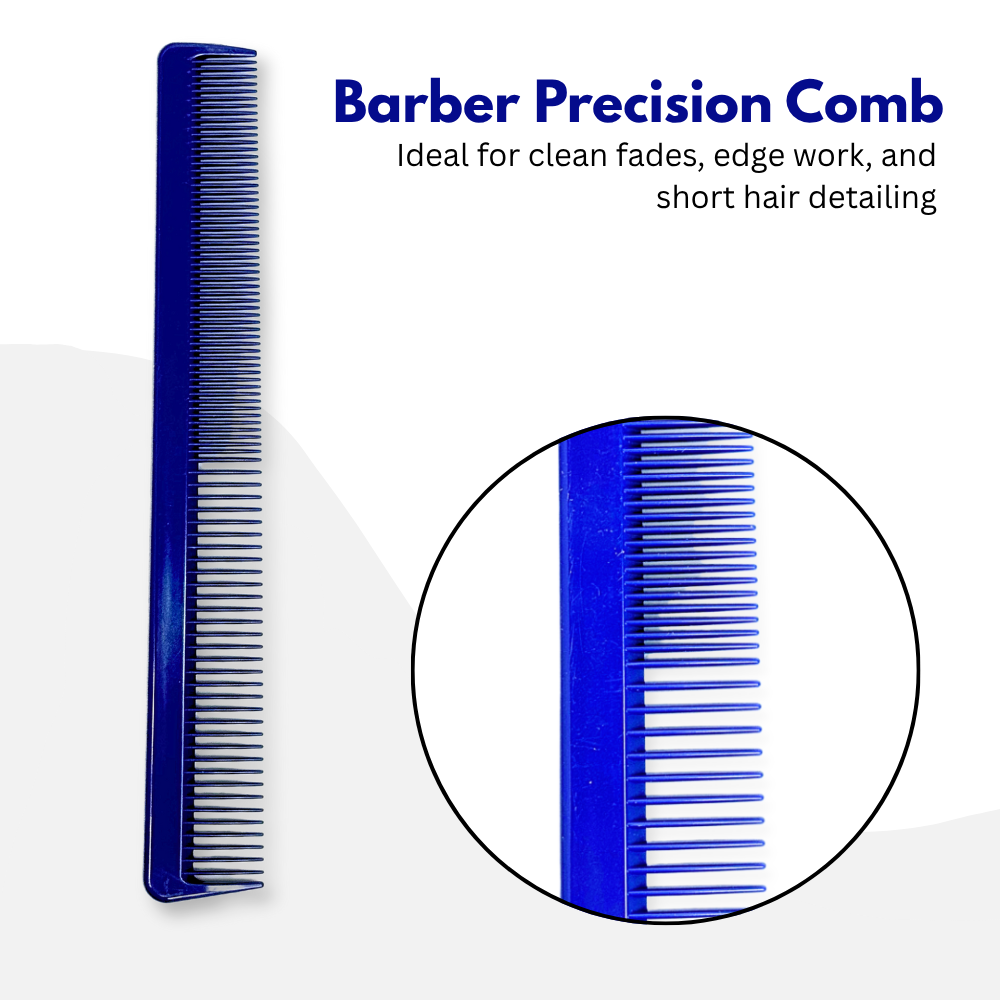 Barber Precision Comb
Ideal for clean fades, edge work, and short hair detailing